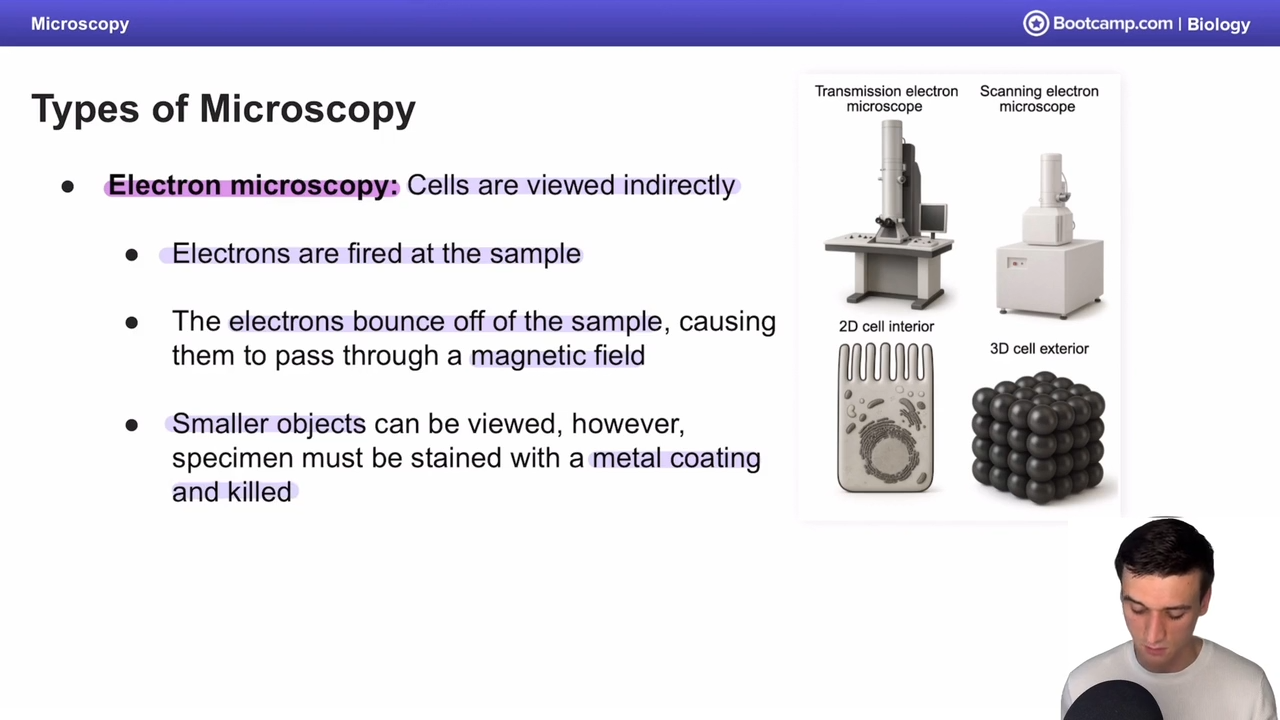 Microscopy

Bootcamp.com | Biology

Types of Microscopy

- Electron microscopy: Cells are viewed indirectly
  - Electrons are fired at the sample
  - The electrons bounce off of the sample, causing them to pass through a magnetic field
  - Smaller objects can be viewed, however, specimen must be stained with a metal coating and killed

Transmission electron microscope

Scanning electron microscope

2D cell interior

3D cell exterior